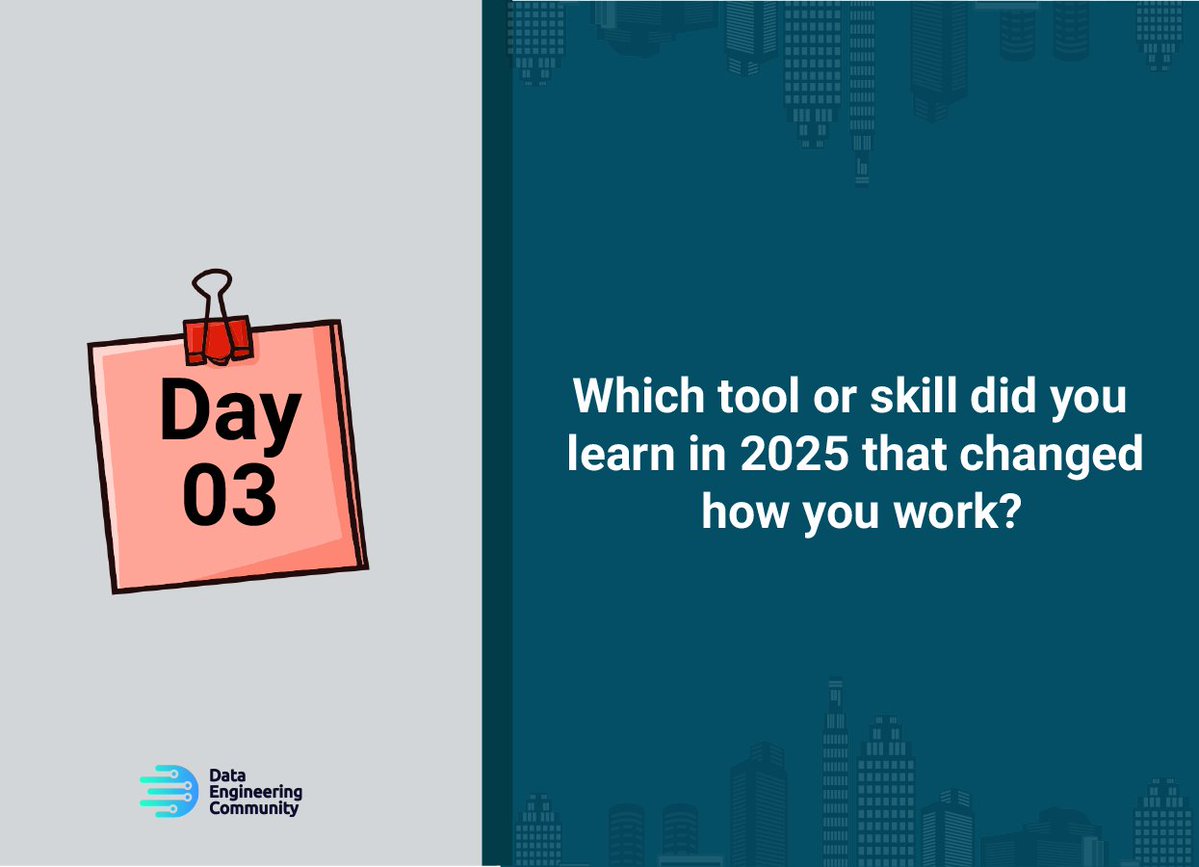 Day 03

Which tool or skill did you learn in 2025 that changed how you work?

Data Engineering Community